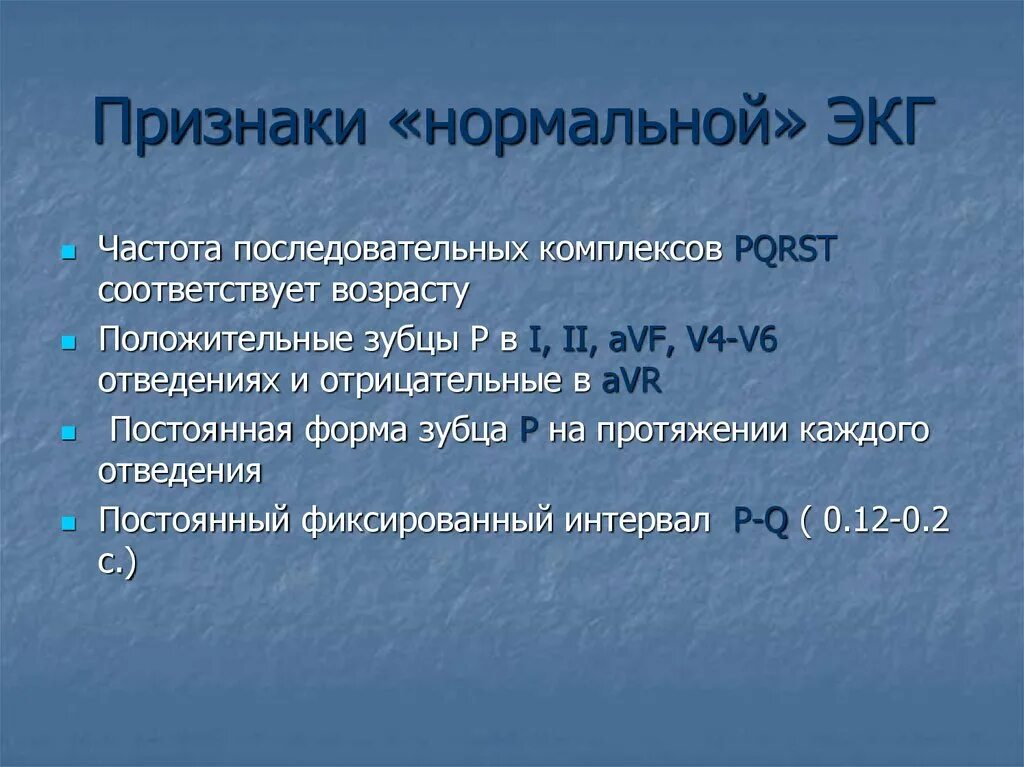 Признаки «нормальной» ЭКГ

- Частота последовательных комплексов PQRST соответствует возрасту
- Положительные зубцы P в I, II, aVF, V4-V6 отведениях и отрицательные в aVR
- Постоянная форма зубца P на протяжении каждого отведения
- Постоянный фиксированный интервал P-Q ( 0.12-0.2 с.)